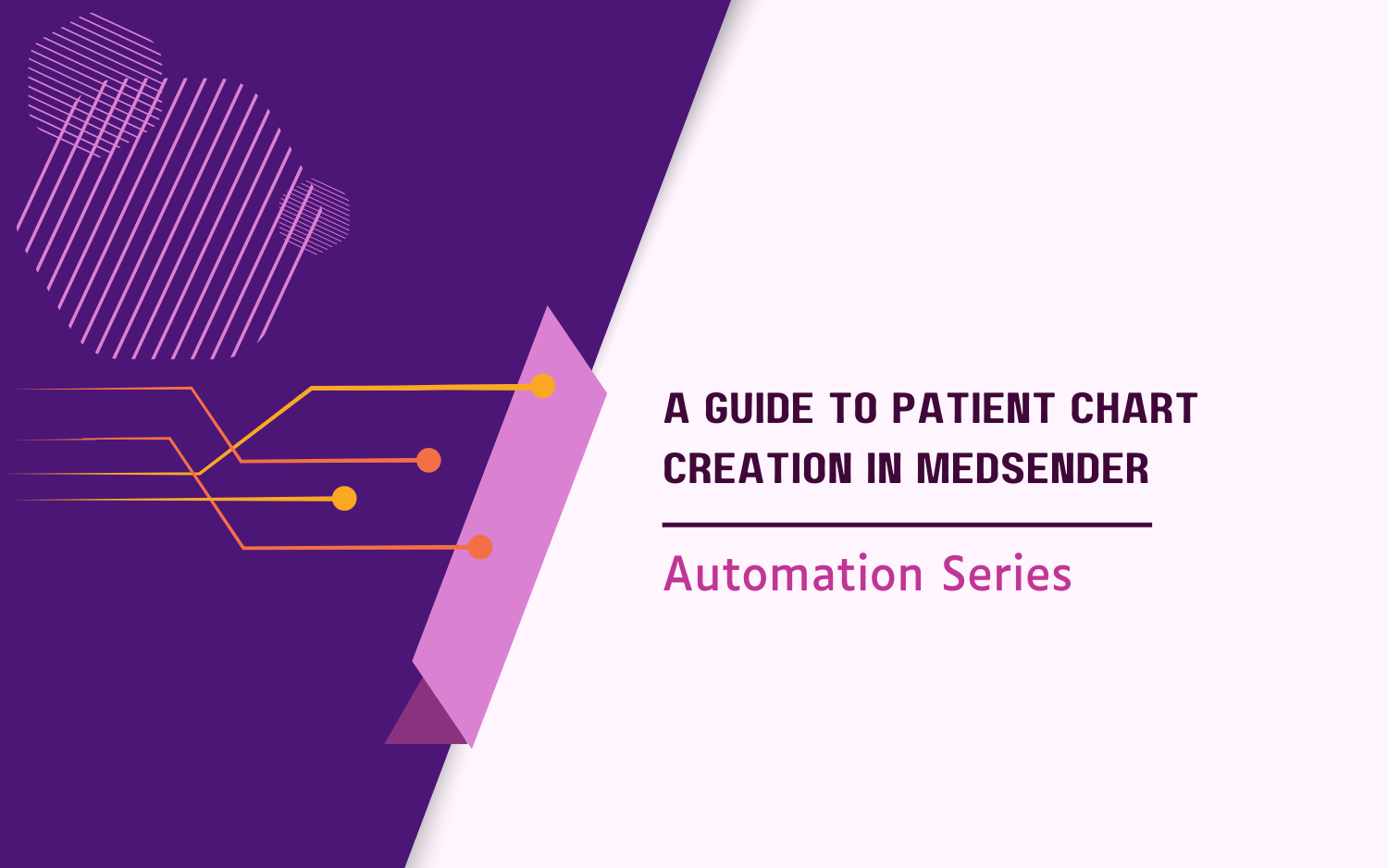 A GUIDE TO PATIENT CHART CREATION IN MEDSENDER

Automation Series